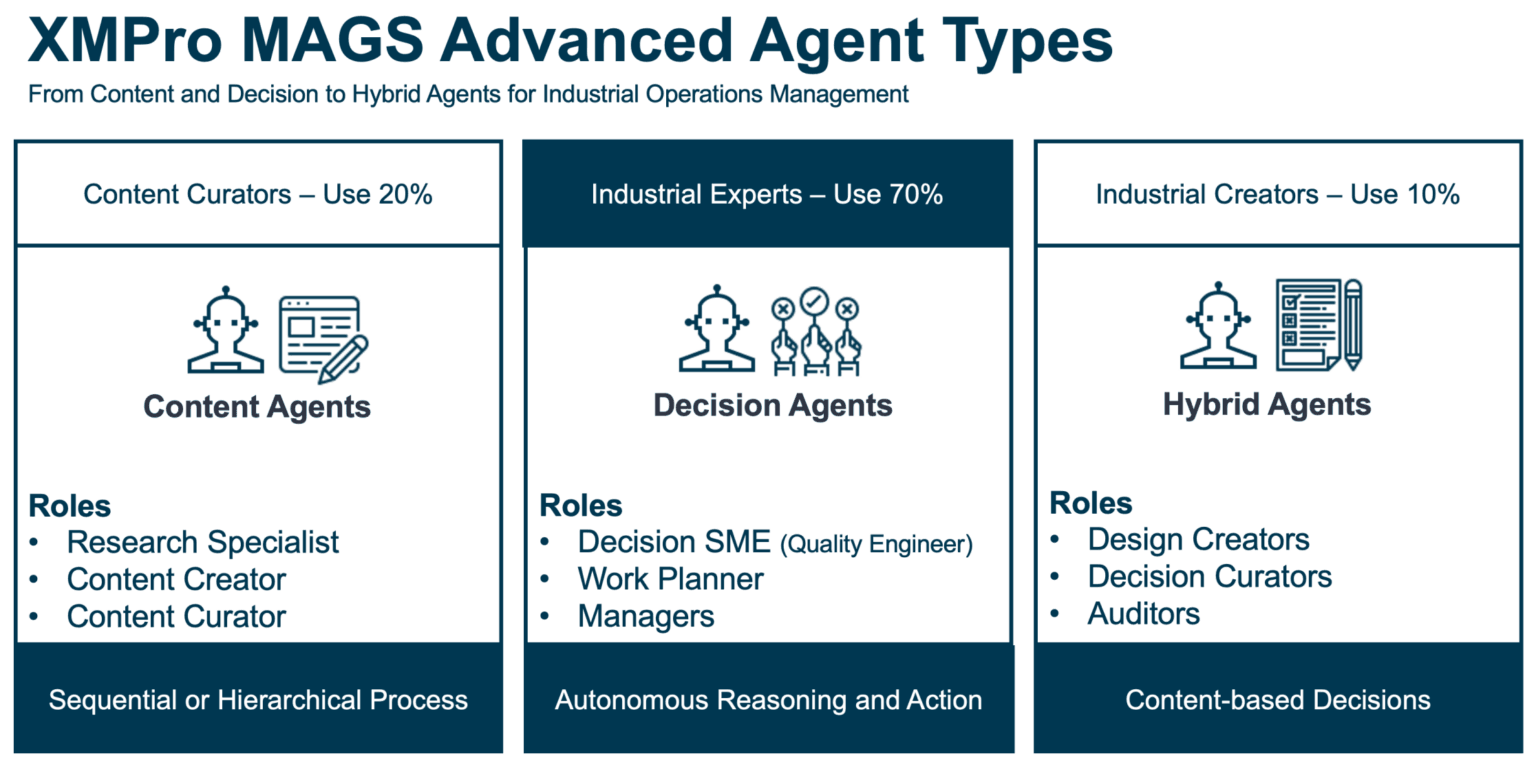 XMPro MAGS Advanced Agent Types

From Content and Decision to Hybrid Agents for Industrial Operations Management

Content Curators – Use 20%

Content Agents

Roles
• Research Specialist
• Content Creator
• Content Curator

Sequential or Hierarchical Process

Industrial Experts – Use 70%

Decision Agents

Roles
• Decision SME (Quality Engineer)
• Work Planner
• Managers

Autonomous Reasoning and Action

Industrial Creators – Use 10%

Hybrid Agents

Roles
• Design Creators
• Decision Curators
• Auditors

Content-based Decisions